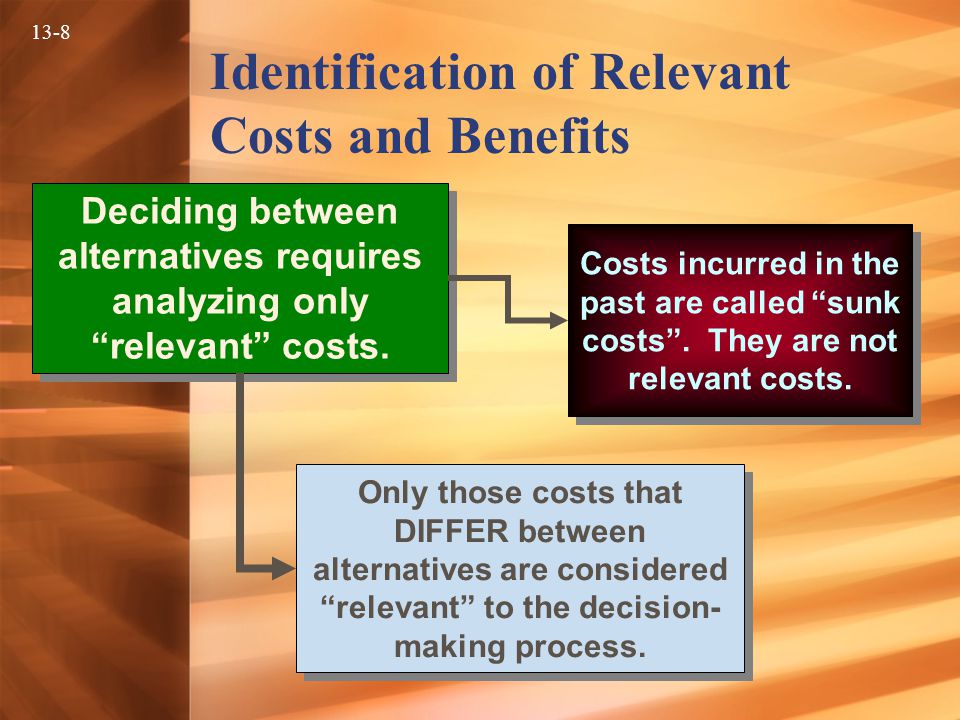 13-8

Identification of Relevant Costs and Benefits

Deciding between alternatives requires analyzing only “relevant” costs.

Costs incurred in the past are called “sunk costs”. They are not relevant costs.

Only those costs that DIFFER between alternatives are considered “relevant” to the decision-making process.